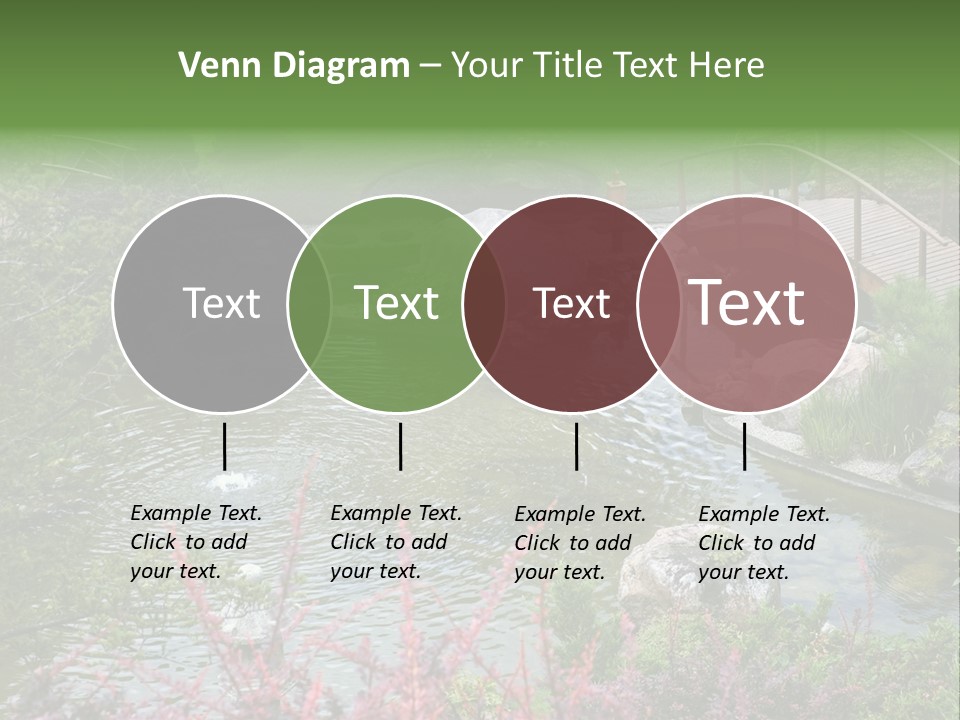 Venn Diagram – Your Title Text Here

Text

Text

Text

Text

Example Text. Click to add your text.

Example Text. Click to add your text.

Example Text. Click to add your text.

Example Text. Click to add your text.